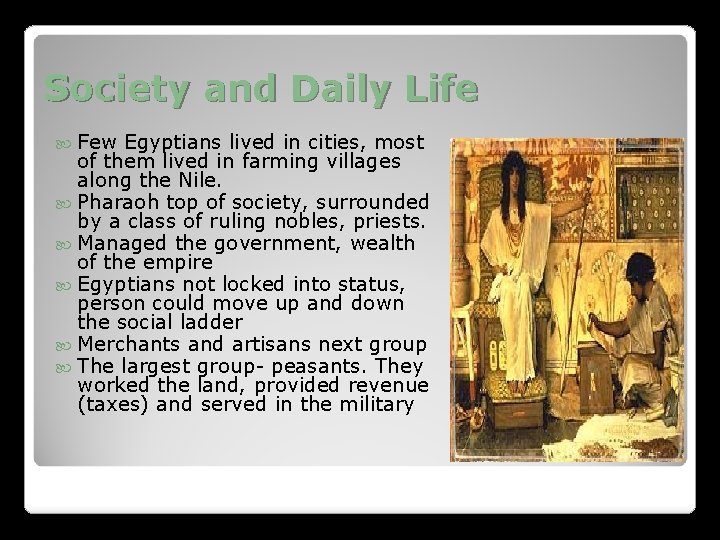 Society and Daily Life

Few Egyptians lived in cities, most of them lived in farming villages along the Nile.

Pharaoh top of society, surrounded by a class of ruling nobles, priests.

Managed the government, wealth of the empire

Egyptians not locked into status, person could move up and down the social ladder

Merchants and artisans next group

The largest group- peasants. They worked the land, provided revenue (taxes) and served in the military